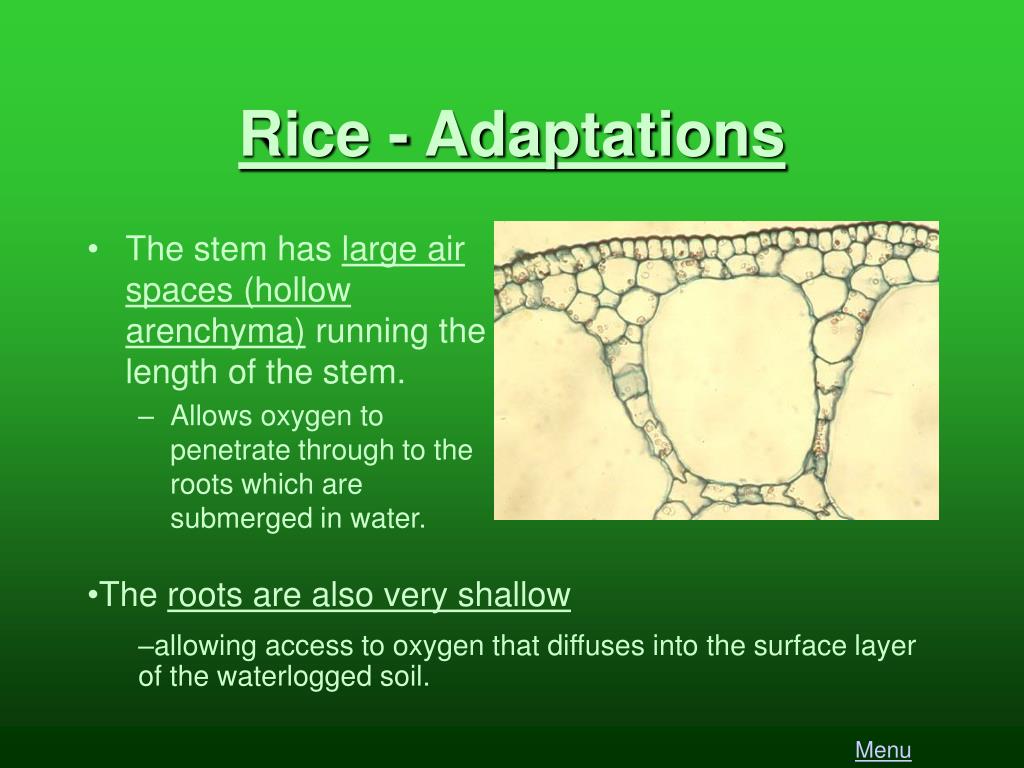 Rice - Adaptations

• The stem has large air spaces (hollow arenchyma) running the length of the stem.
– Allows oxygen to penetrate through to the roots which are submerged in water.

•The roots are also very shallow
–allowing access to oxygen that diffuses into the surface layer of the waterlogged soil.

Menu